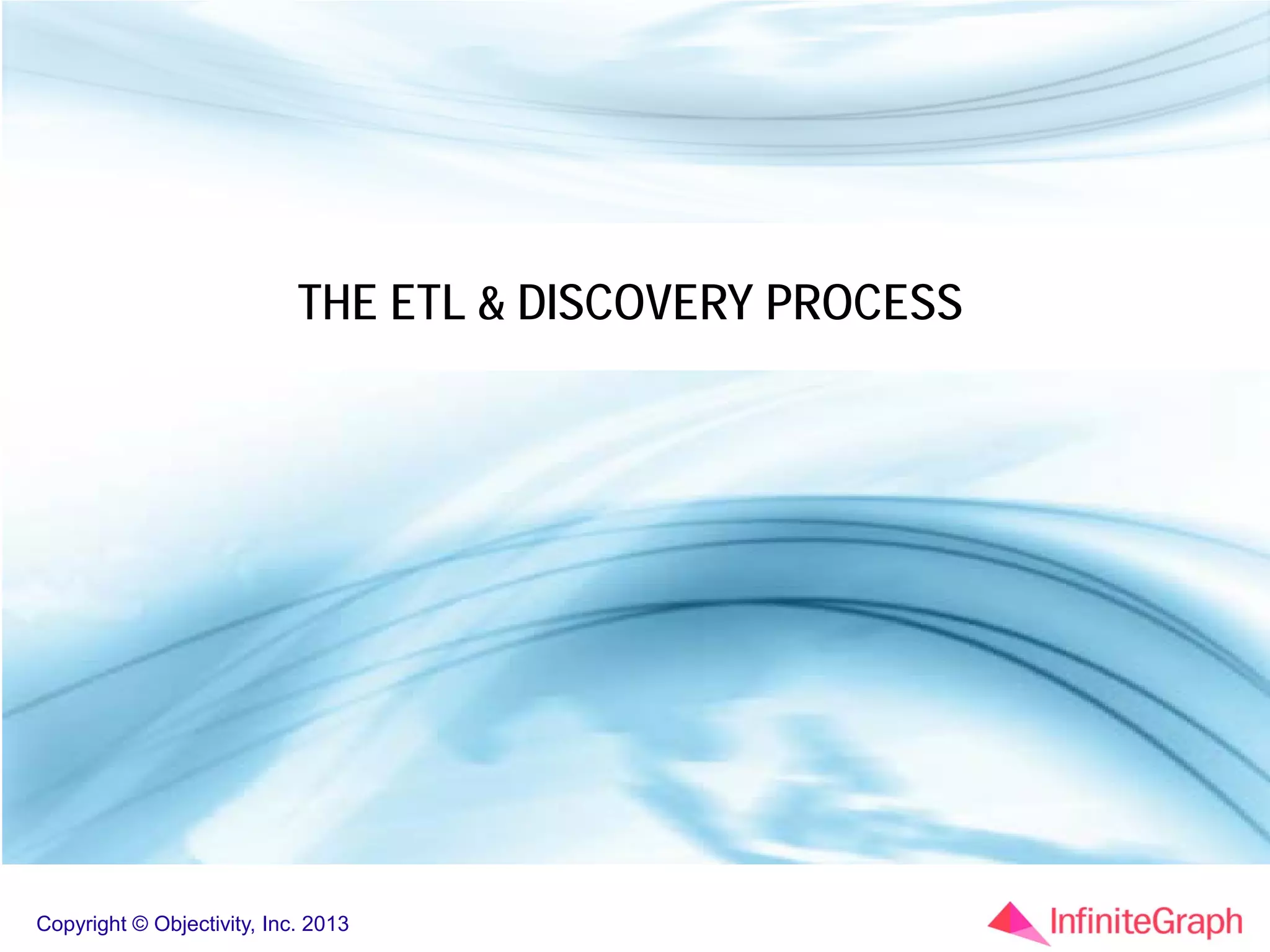 THE ETL & DISCOVERY PROCESS

Copyright © Objectivity, Inc. 2013

InfiniteGraph